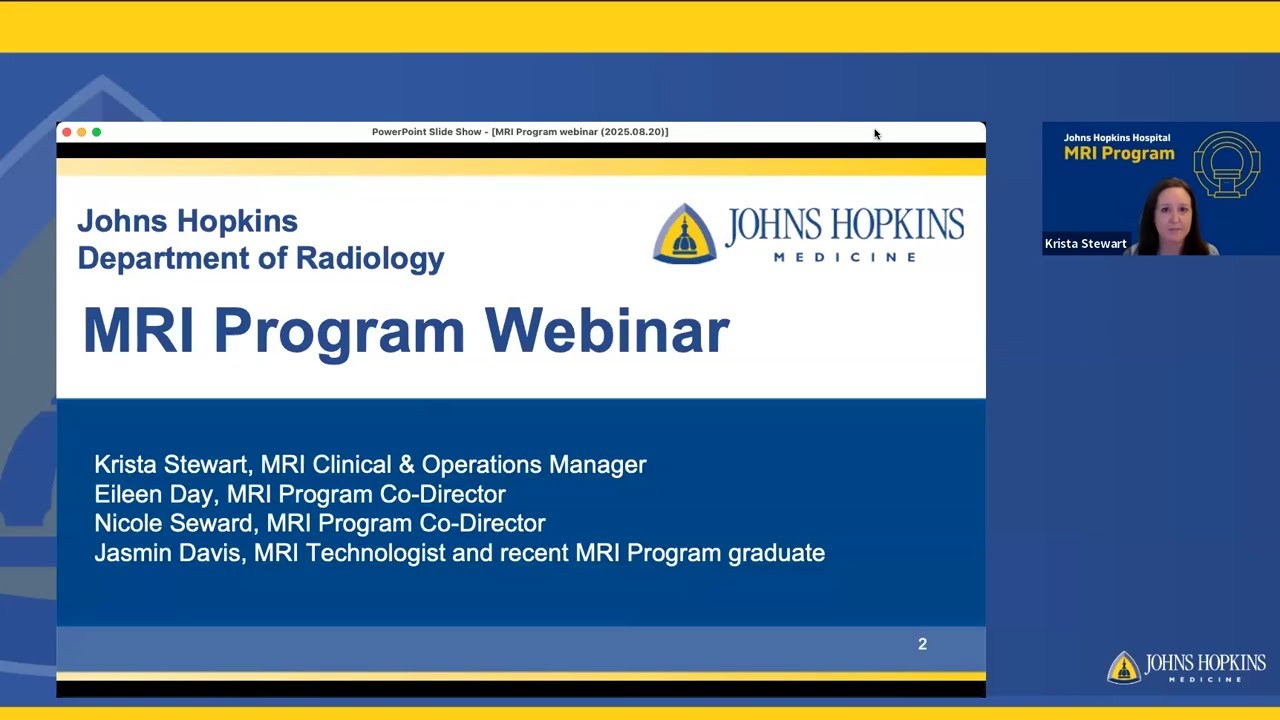 PowerPoint Slide Show - [MRI Program webinar (2025.08.20)]

Johns Hopkins
Department of Radiology

JOHNS HOPKINS
MEDICINE

MRI Program Webinar

Krista Stewart, MRI Clinical & Operations Manager
Eileen Day, MRI Program Co-Director
Nicole Seward, MRI Program Co-Director
Jasmin Davis, MRI Technologist and recent MRI Program graduate

2

Johns Hopkins Hospital
MRI Program

Krista Stewart

JOHNS HOPKINS
MEDICINE